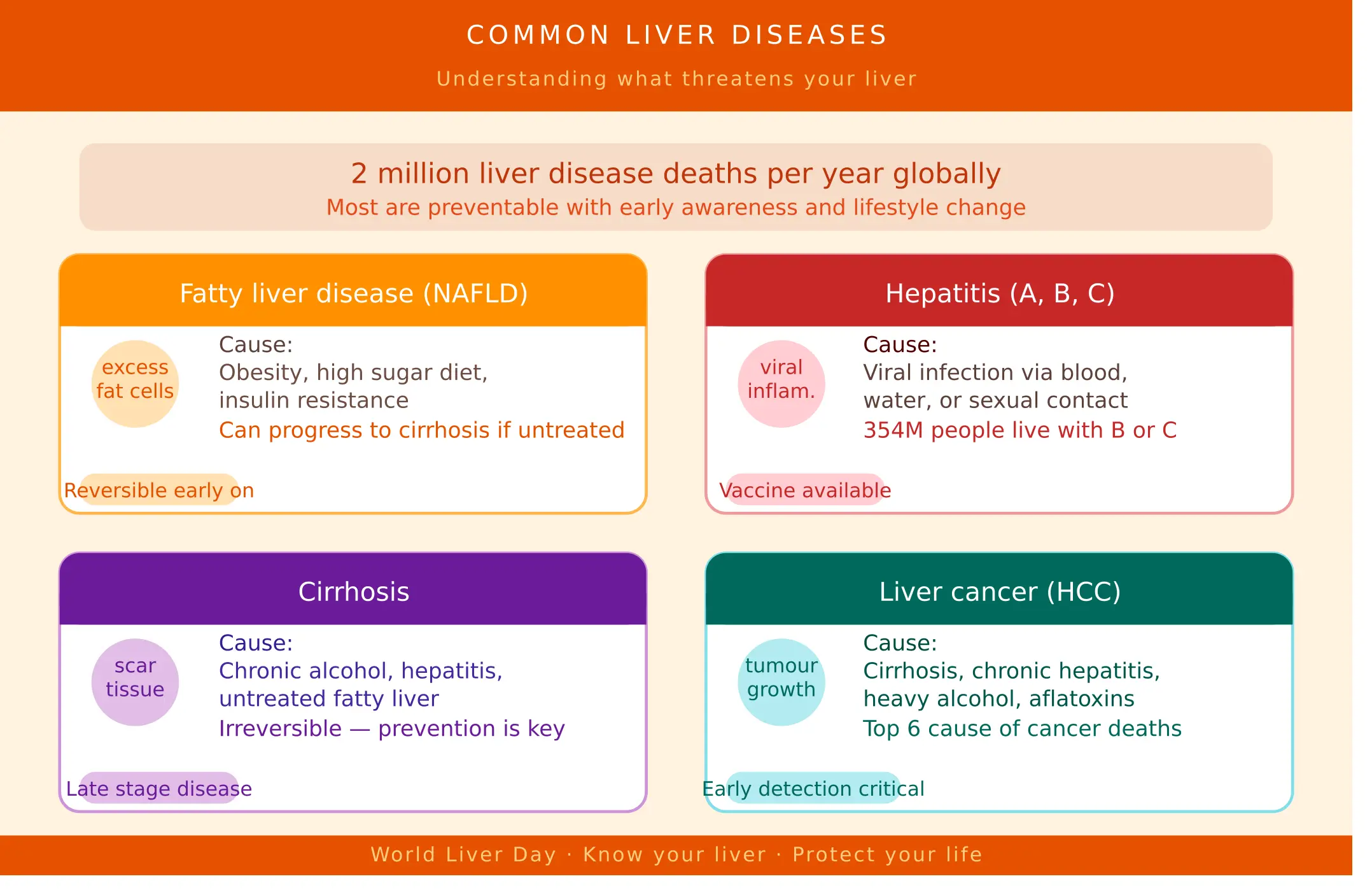 COMMON LIVER DISEASES

Understanding what threatens your liver

2 million liver disease deaths per year globally

Most are preventable with early awareness and lifestyle change

Fatty liver disease (NAFLD)

excess fat cells

Cause:
Obesity, high sugar diet, insulin resistance

Can progress to cirrhosis if untreated

Reversible early on

Hepatitis (A, B, C)

viral inflam.

Cause:
Viral infection via blood, water, or sexual contact

354M people live with B or C

Vaccine available

Cirrhosis

scar tissue

Cause:
Chronic alcohol, hepatitis, untreated fatty liver

Irreversible — prevention is key

Late stage disease

Liver cancer (HCC)

tumour growth

Cause:
Cirrhosis, chronic hepatitis, heavy alcohol, aflatoxins

Top 6 cause of cancer deaths

Early detection critical

World Liver Day · Know your liver · Protect your life